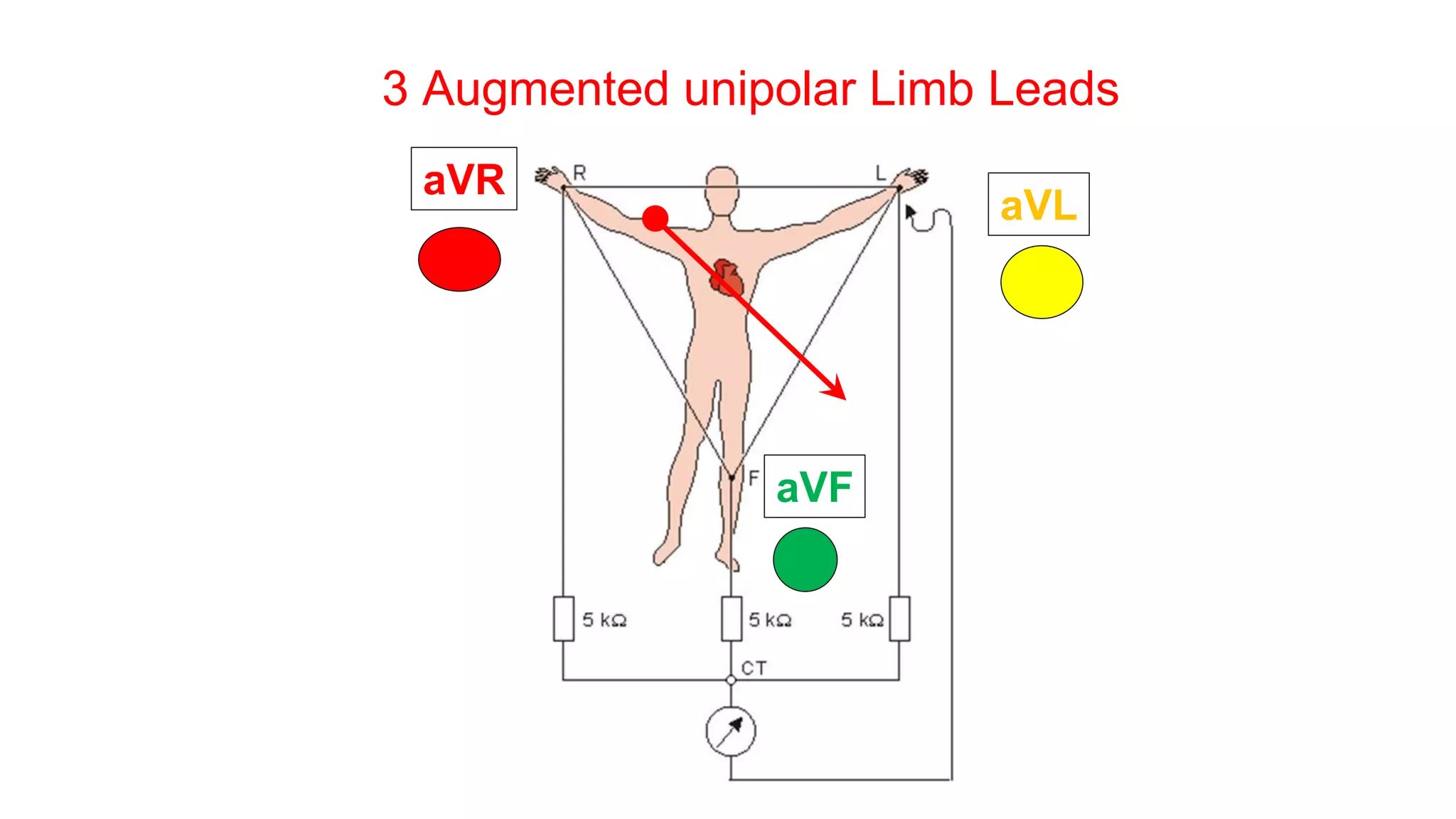 3 Augmented unipolar Limb Leads

aVR

R

L

aVL

F

aVF

5 kΩ

5 kΩ

5 kΩ

CT